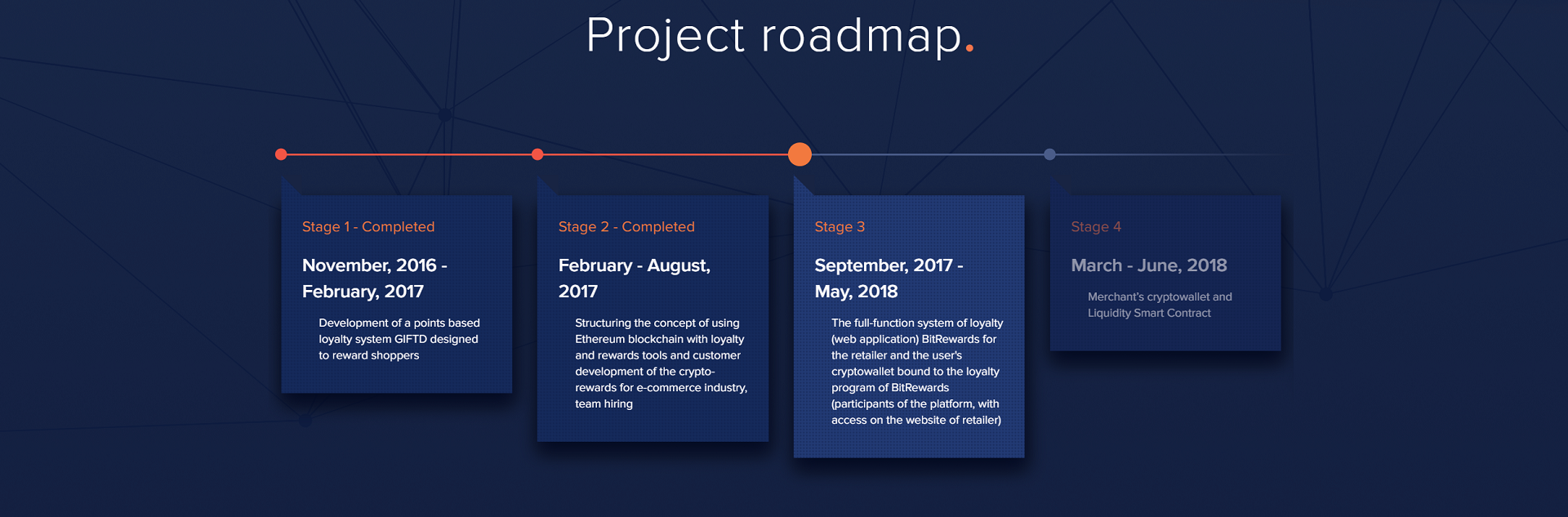 Project roadmap.

Stage 1 - Completed

November, 2016 - February, 2017

Development of a points based loyalty system GIFTD designed to reward shoppers

Stage 2 - Completed

February - August, 2017

Structuring the concept of using Ethereum blockchain with loyalty and rewards tools and customer development of the crypto-rewards for e-commerce industry, team hiring

Stage 3

September, 2017 - May, 2018

The full-function system of loyalty (web application) BitRewards for the retailer and the user's cryptowallet bound to the loyalty program of BitRewards (participants of the platform, with access on the website of retailer)

Stage 4

March - June, 2018

Merchant's cryptowallet and Liquidity Smart Contract